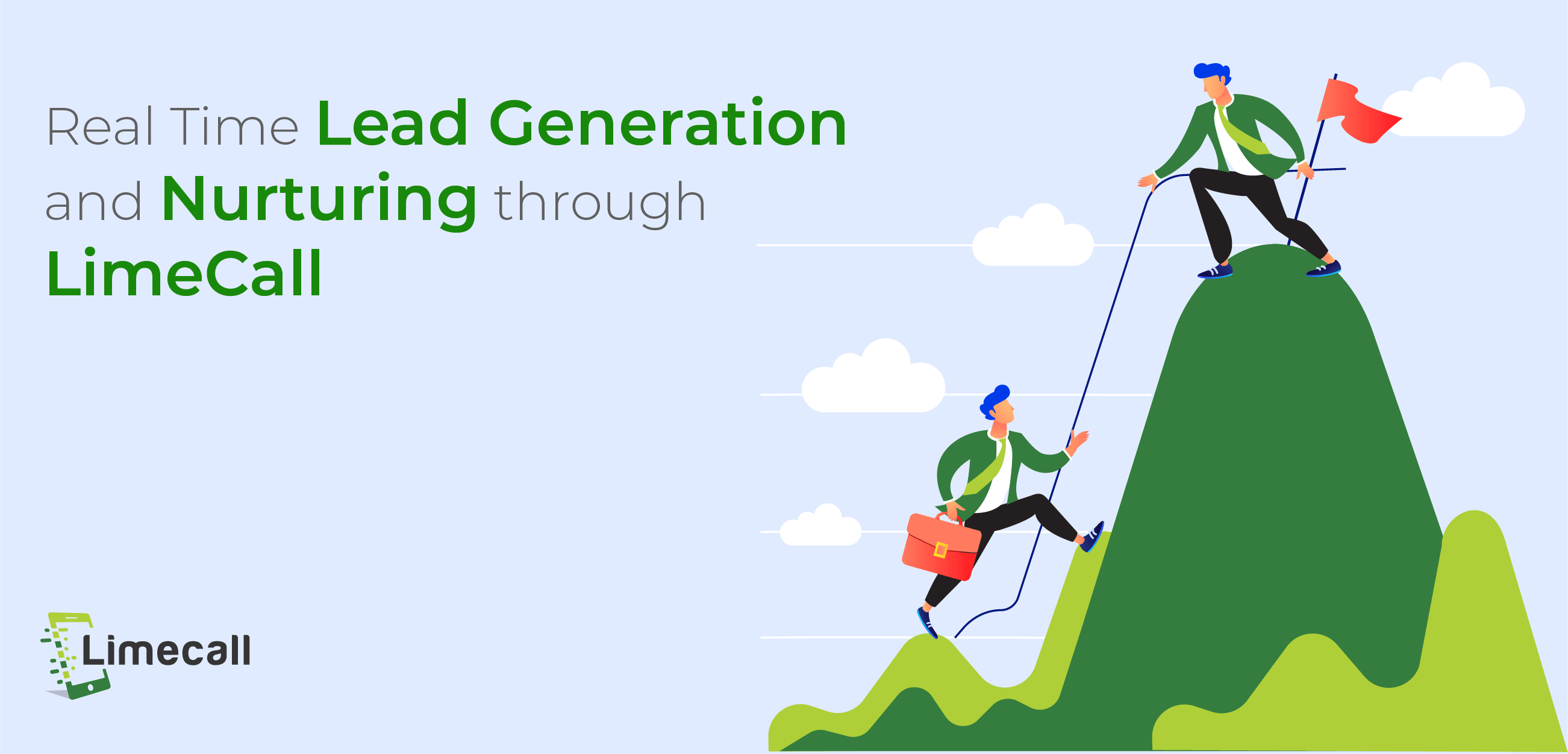 Real Time Lead Generation and Nurturing through LimeCall

Limecall